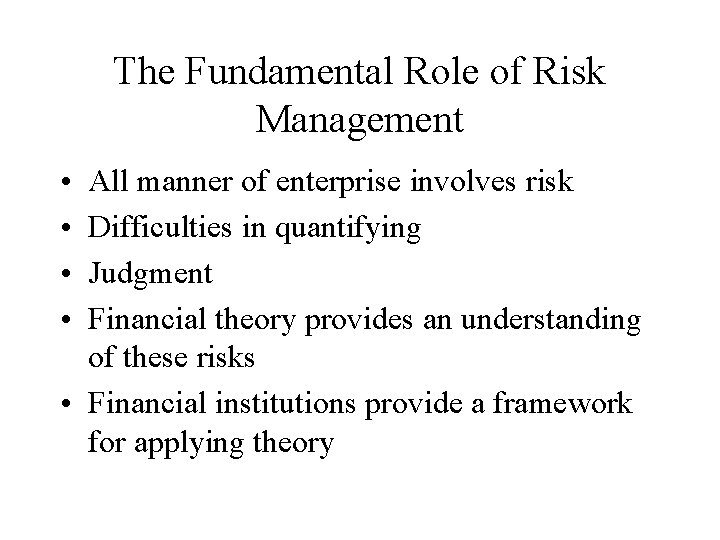 The Fundamental Role of Risk Management

• All manner of enterprise involves risk
• Difficulties in quantifying
• Judgment
• Financial theory provides an understanding of these risks
• Financial institutions provide a framework for applying theory